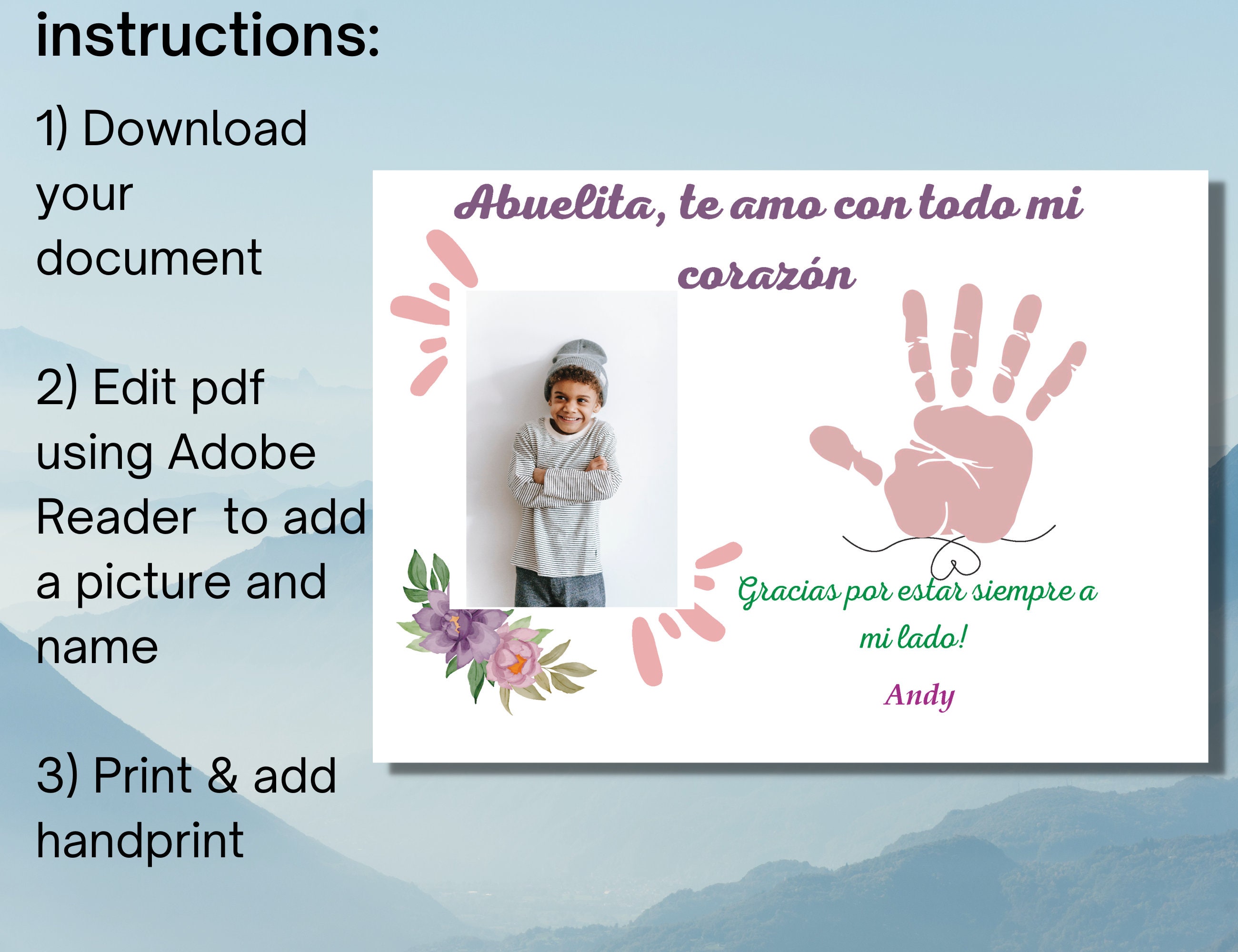 instructions:

1) Download your document

2) Edit pdf using Adobe Reader  to add a picture and name

3) Print & add handprint

Abuelita, te amo con todo mi corazón

Gracias por estar siempre a mi lado!

Andy